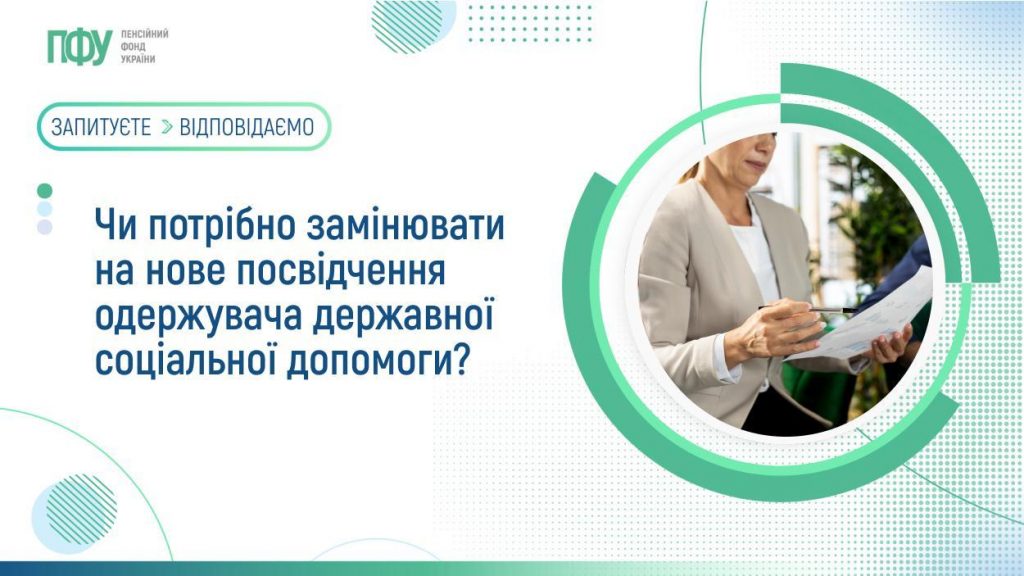 ПФУ ПЕНСІЙНИЙ ФОНД УКРАЇНИ

ЗАПИТУЄТЕ > ВІДПОВІДАЄМО

Чи потрібно замінювати на нове посвідчення одержувача державної соціальної допомоги?